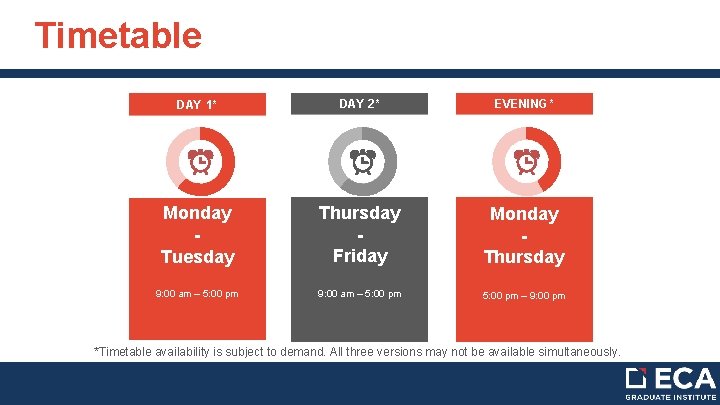 Timetable

DAY 1*

Monday
-
Tuesday

9:00 am – 5:00 pm

DAY 2*

Thursday
-
Friday

9:00 am – 5:00 pm

EVENING *

Monday
-
Thursday

5:00 pm – 9:00 pm

*Timetable availability is subject to demand. All three versions may not be available simultaneously.

ECA
GRADUATE INSTITUTE